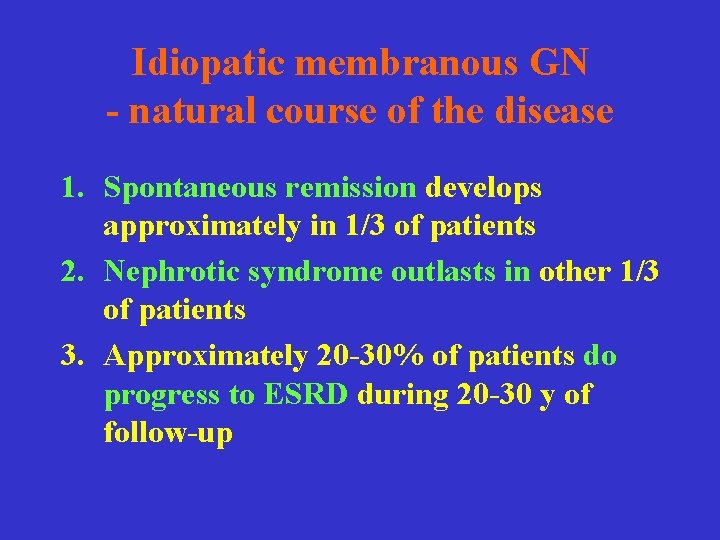 Idiopatic membranous GN
- natural course of the disease

1. Spontaneous remission develops approximately in 1/3 of patients
2. Nephrotic syndrome outlasts in other 1/3 of patients
3. Approximately 20-30% of patients do progress to ESRD during 20-30 y of follow-up